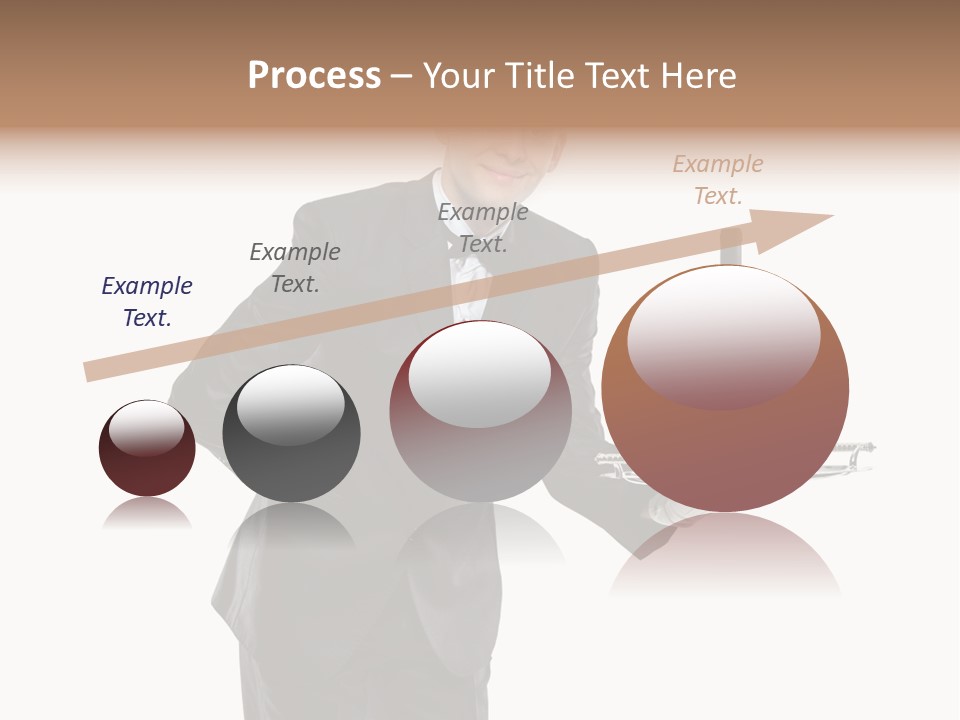 Process – Your Title Text Here

Example Text.

Example Text.

Example Text.

Example Text.